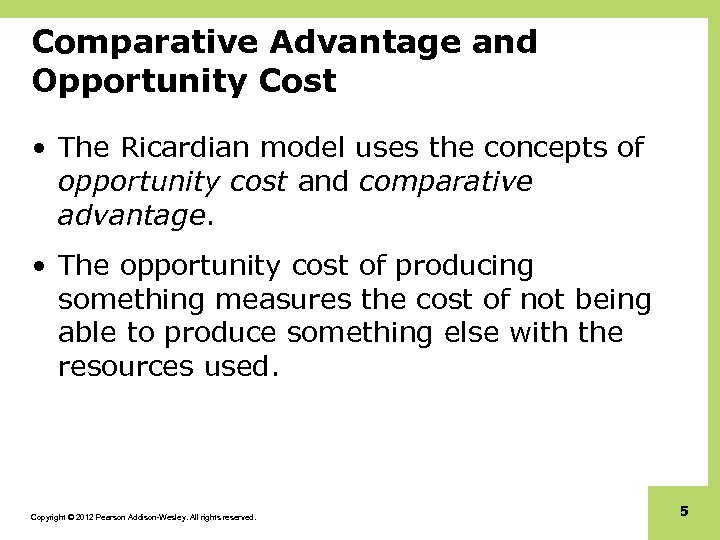 Comparative Advantage and Opportunity Cost

• The Ricardian model uses the concepts of opportunity cost and comparative advantage.

• The opportunity cost of producing something measures the cost of not being able to produce something else with the resources used.

Copyright © 2012 Pearson Addison-Wesley. All rights reserved.

5